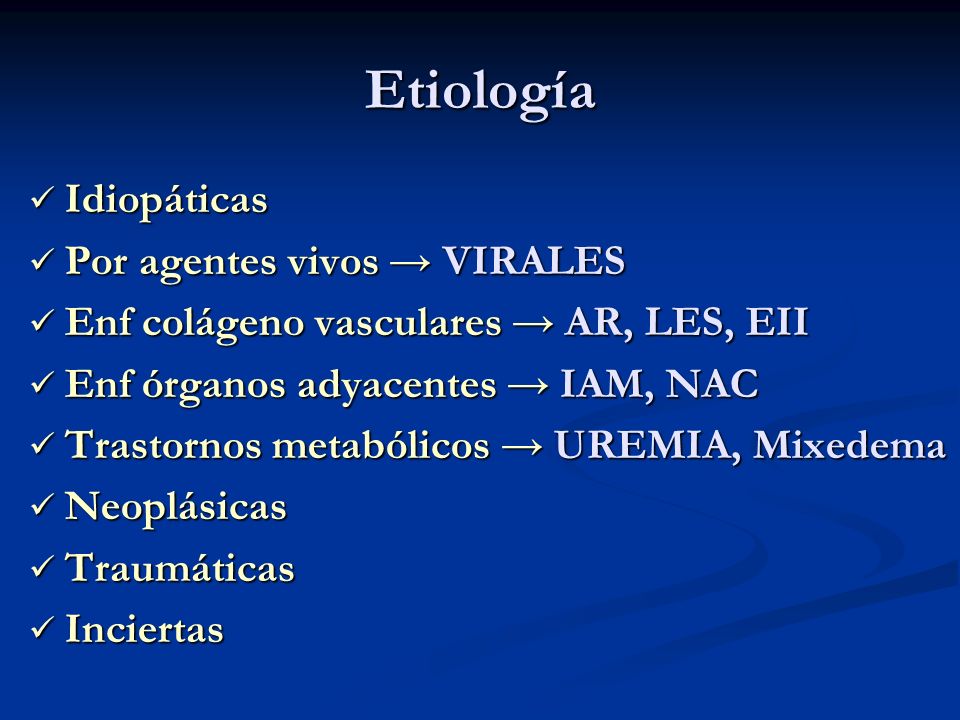 Etiología

✓ Idiopáticas
✓ Por agentes vivos → VIRALES
✓ Enf colágeno vasculares → AR, LES, EII
✓ Enf órganos adyacentes → IAM, NAC
✓ Trastornos metabólicos → UREMIA, Mixedema
✓ Neoplásicas
✓ Traumáticas
✓ Inciertas